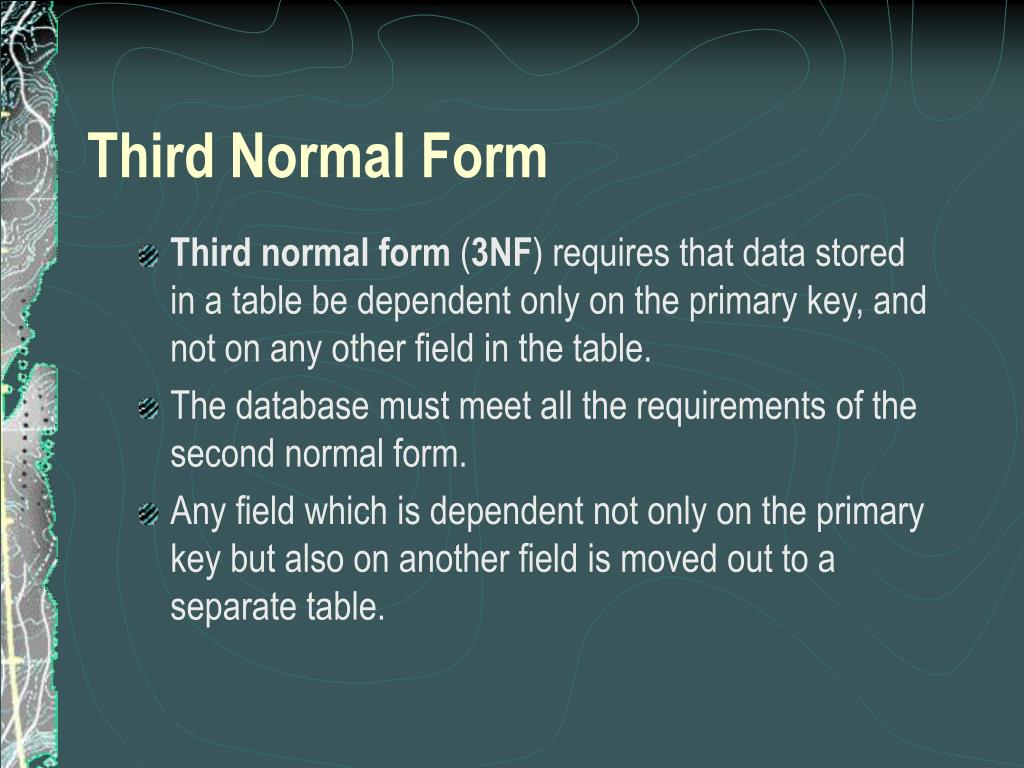 Third Normal Form

Third normal form (3NF) requires that data stored in a table be dependent only on the primary key, and not on any other field in the table.

The database must meet all the requirements of the second normal form.

Any field which is dependent not only on the primary key but also on another field is moved out to a separate table.